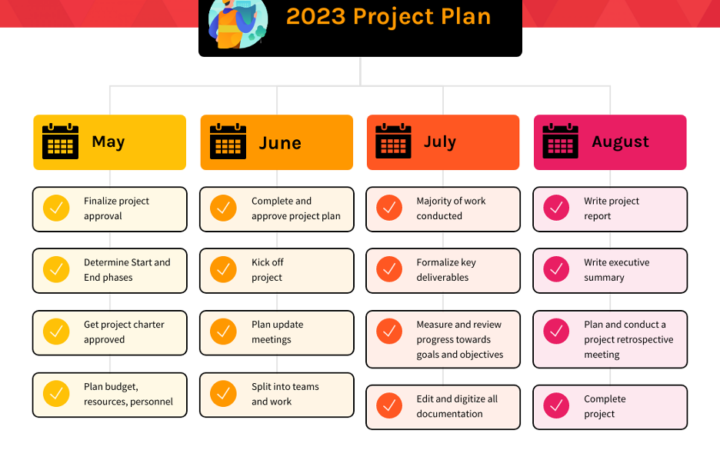 2023 Project Plan

May

Finalize project approval

Determine Start and End phases

Get project charter approved

Plan budget, resources, personnel

June

Complete and approve project plan

Kick off project

Plan update meetings

Split into teams and work

July

Majority of work conducted

Formalize key deliverables

Measure and review progress towards goals and objectives

Edit and digitize all documentation

August

Write project report

Write executive summary

Plan and conduct a project retrospective meeting

Complete project